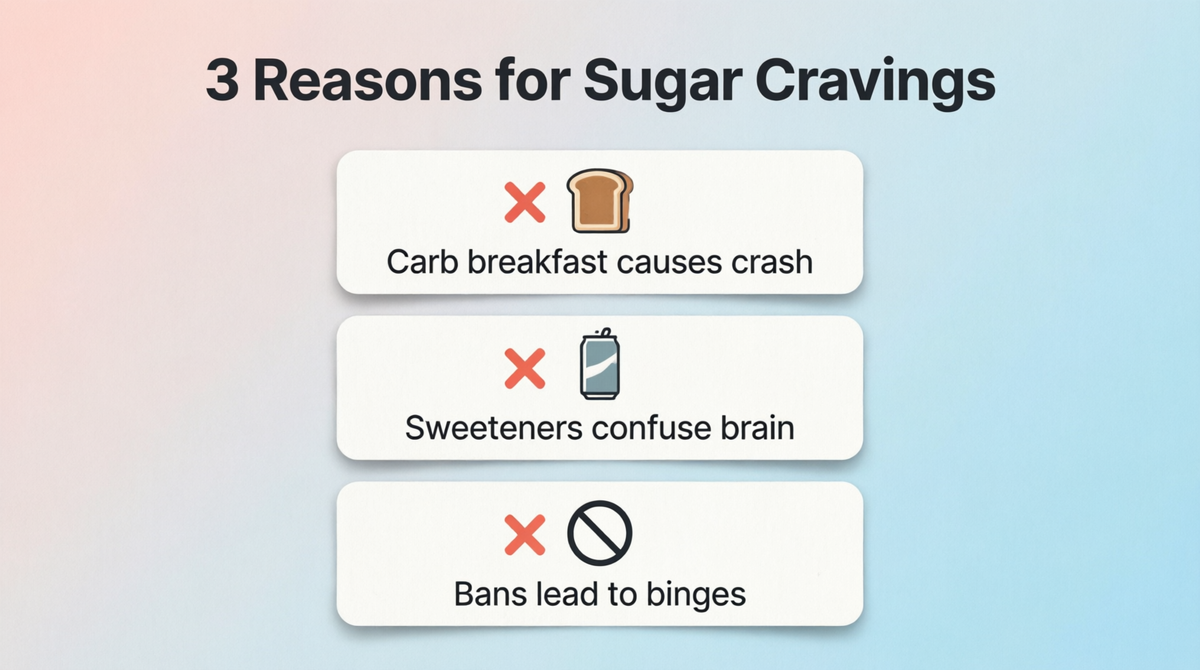 3 Reasons for Sugar Cravings

Carb breakfast causes crash

Sweeteners confuse brain

Bans lead to binges